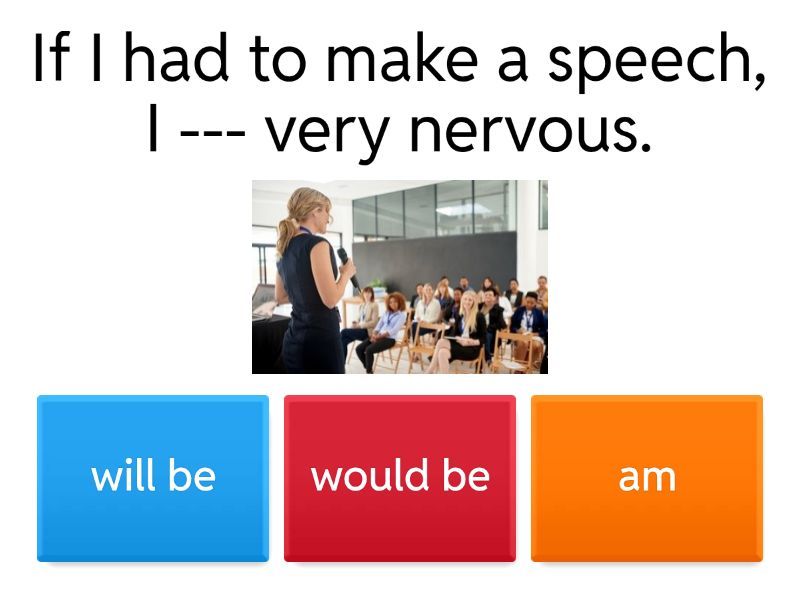 If I had to make a speech, I --- very nervous.

will be

would be

am